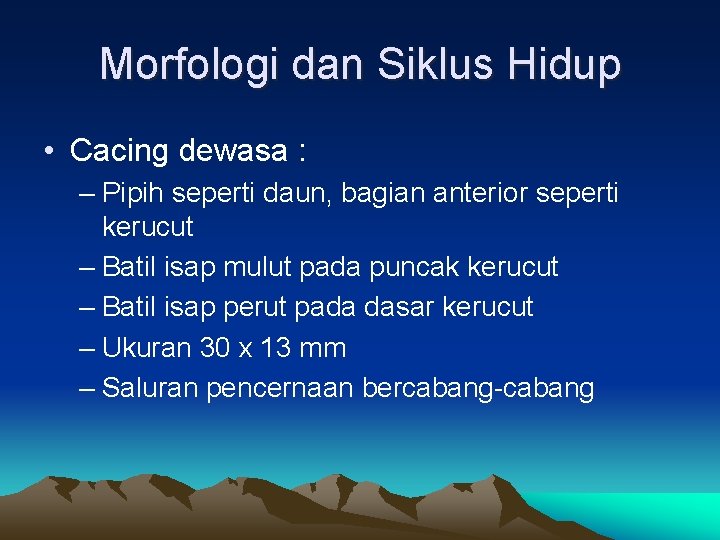 Morfologi dan Siklus Hidup

• Cacing dewasa :

– Pipih seperti daun, bagian anterior seperti kerucut

– Batil isap mulut pada puncak kerucut

– Batil isap perut pada dasar kerucut

– Ukuran 30 x 13 mm

– Saluran pencernaan bercabang-cabang